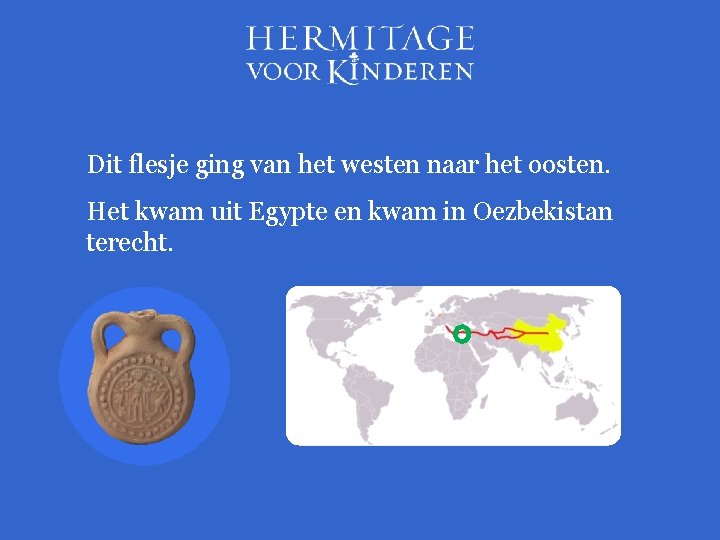 HERMITAGE
VOOR KINDEREN

Dit flesje ging van het westen naar het oosten.

Het kwam uit Egypte en kwam in Oezbekistan terecht.